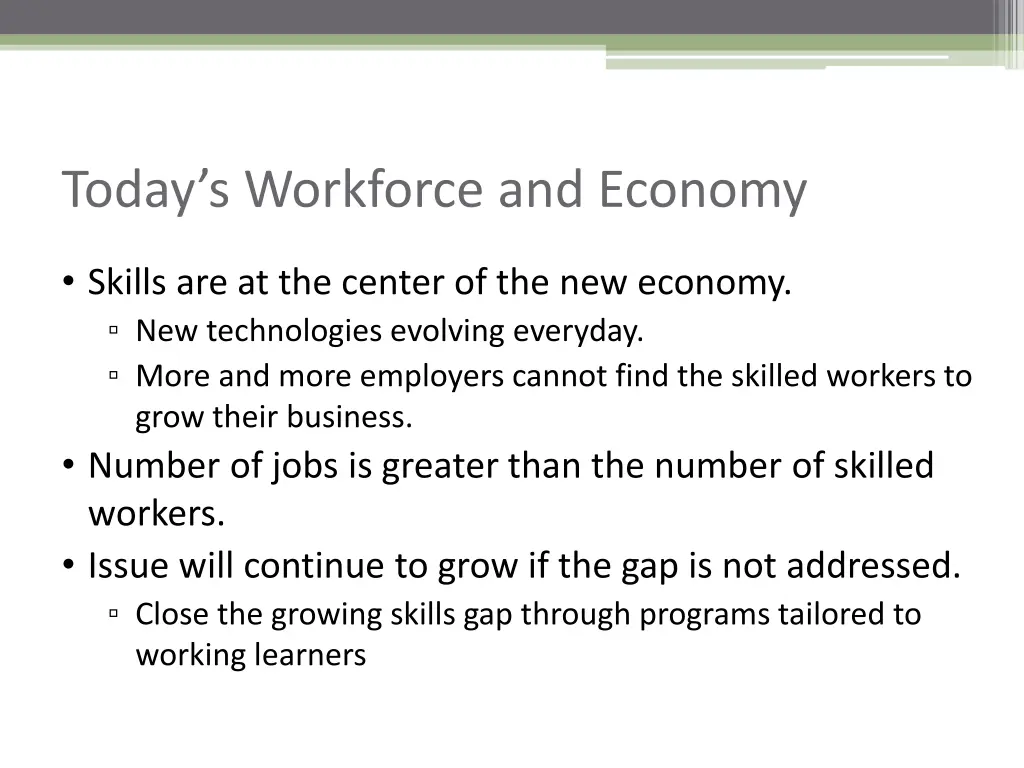 Today’s Workforce and Economy

• Skills are at the center of the new economy.
▫ New technologies evolving everyday.
▫ More and more employers cannot find the skilled workers to grow their business.
• Number of jobs is greater than the number of skilled workers.
• Issue will continue to grow if the gap is not addressed.
▫ Close the growing skills gap through programs tailored to working learners